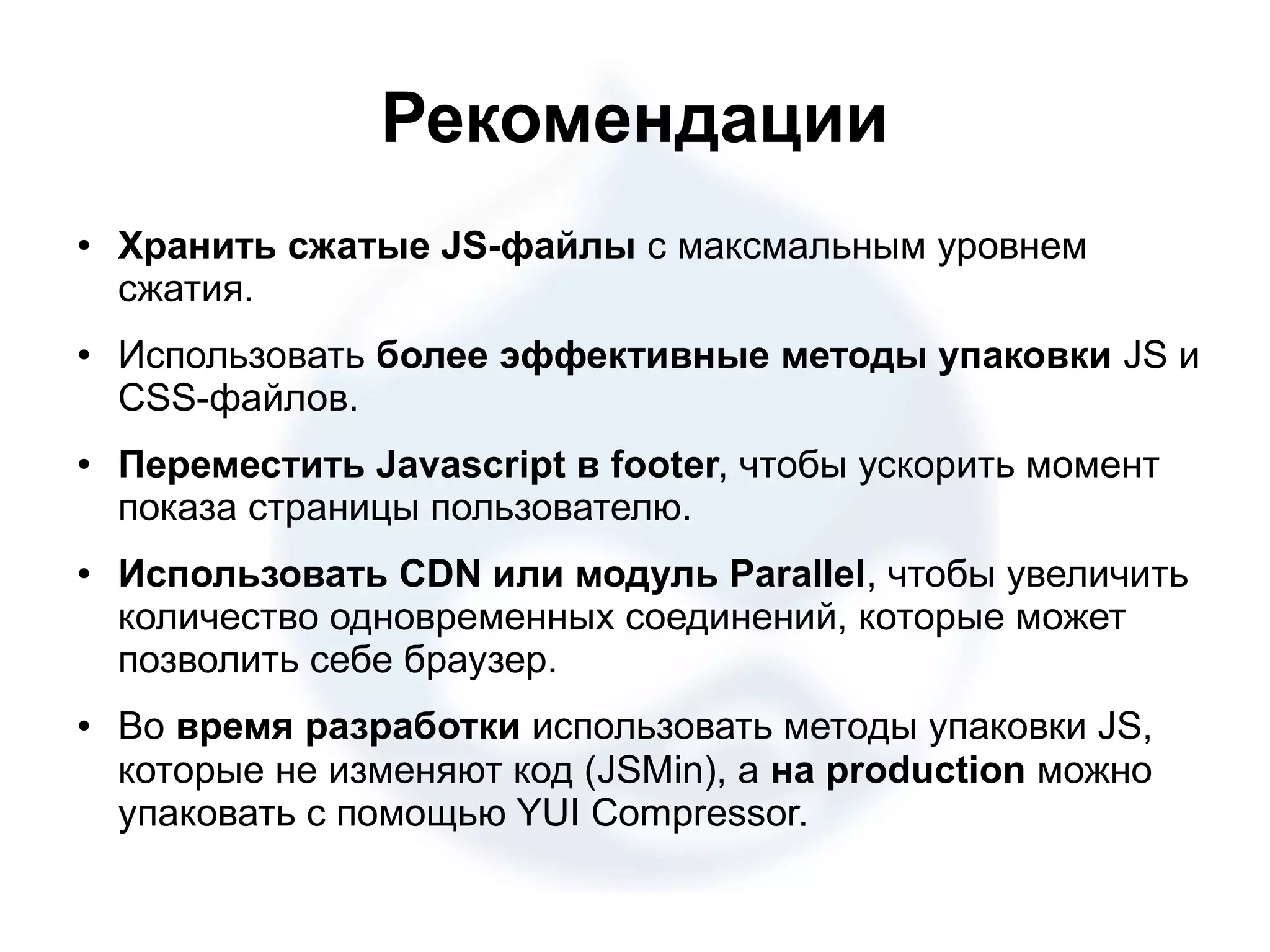 Рекомендации

• Хранить сжатые JS-файлы с максмальным уровнем сжатия.

• Использовать более эффективные методы упаковки JS и CSS-файлов.

• Переместить Javascript в footer, чтобы ускорить момент показа страницы пользователю.

• Использовать CDN или модуль Parallel, чтобы увеличить количество одновременных соединений, которые может позволить себе браузер.

• Во время разработки использовать методы упаковки JS, которые не изменяют код (JSMin), а на production можно упаковать с помощью YUI Compressor.